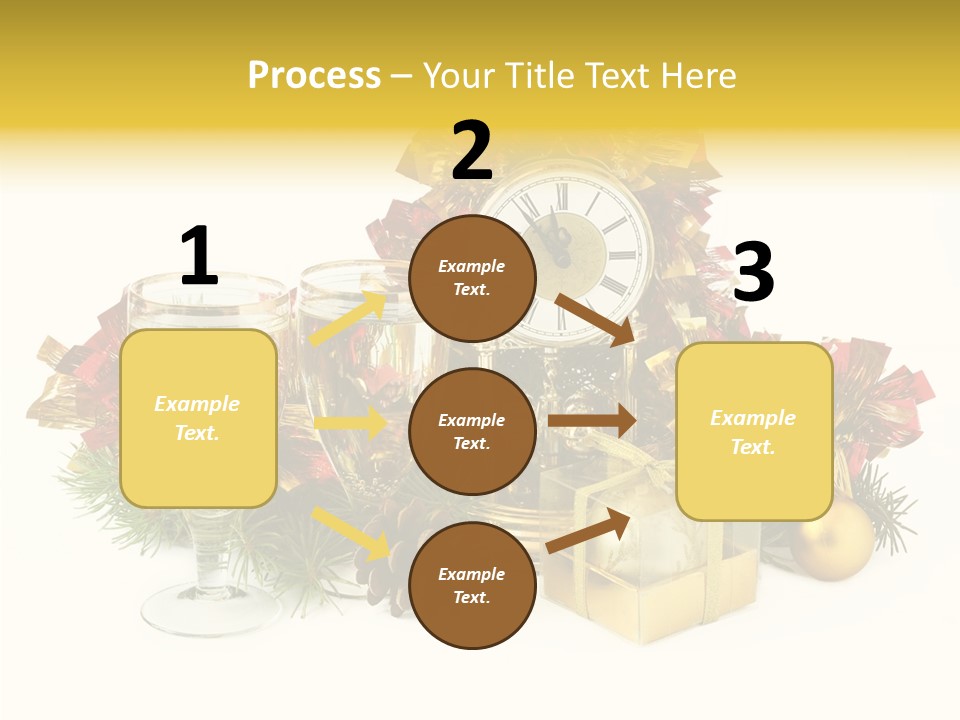 Process – Your Title Text Here

1

Example Text.

2

Example Text.

Example Text.

Example Text.

3

Example Text.